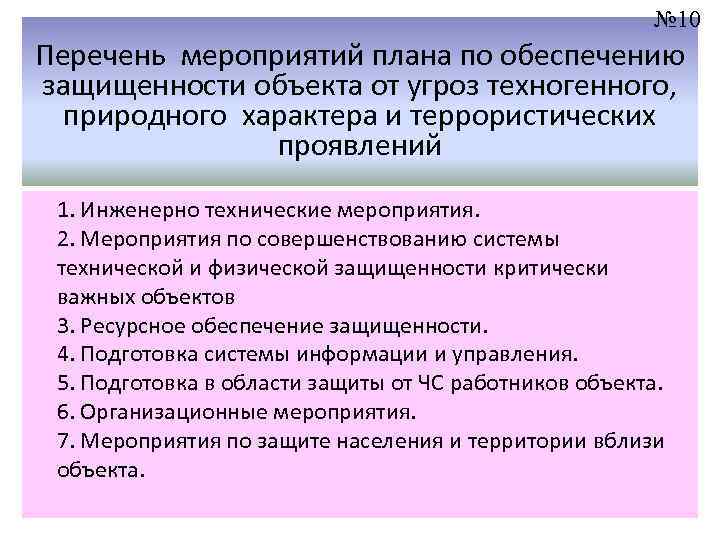 №10

Перечень мероприятий плана по обеспечению защищенности объекта от угроз техногенного, природного характера и террористических проявлений

1. Инженерно технические мероприятия.
2. Мероприятия по совершенствованию системы технической и физической защищенности критически важных объектов
3. Ресурсное обеспечение защищенности.
4. Подготовка системы информации и управления.
5. Подготовка в области защиты от ЧС работников объекта.
6. Организационные мероприятия.
7. Мероприятия по защите населения и территории вблизи объекта.